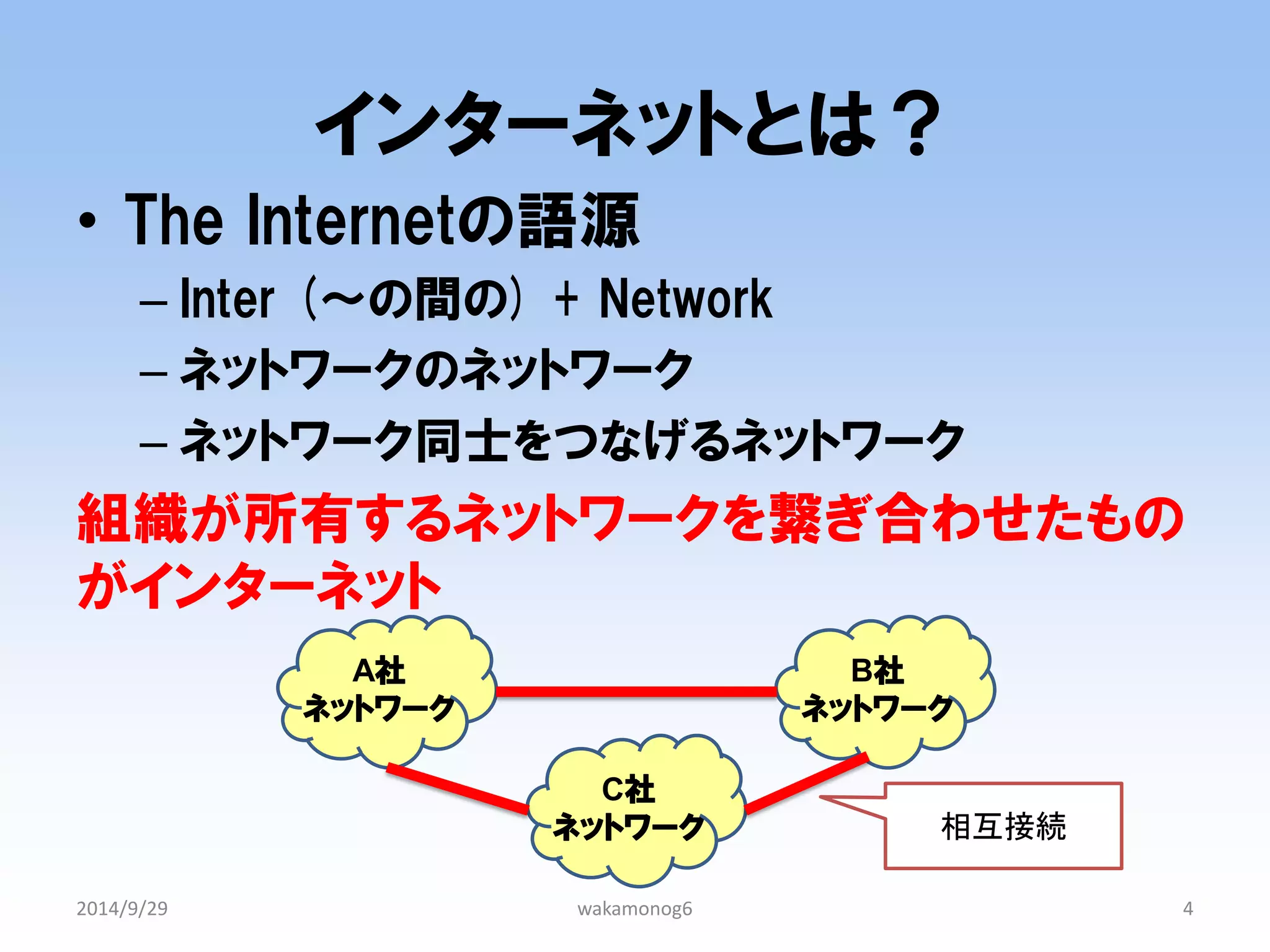 インターネットとは？

• The Internetの語源
 – Inter（～の間の）+ Network
 – ネットワークのネットワーク
 – ネットワーク同士をつなげるネットワーク

組織が所有するネットワークを繋ぎ合わせたものがインターネット

A社
ネットワーク

B社
ネットワーク

C社
ネットワーク

相互接続

2014/9/29
wakamonog6
4